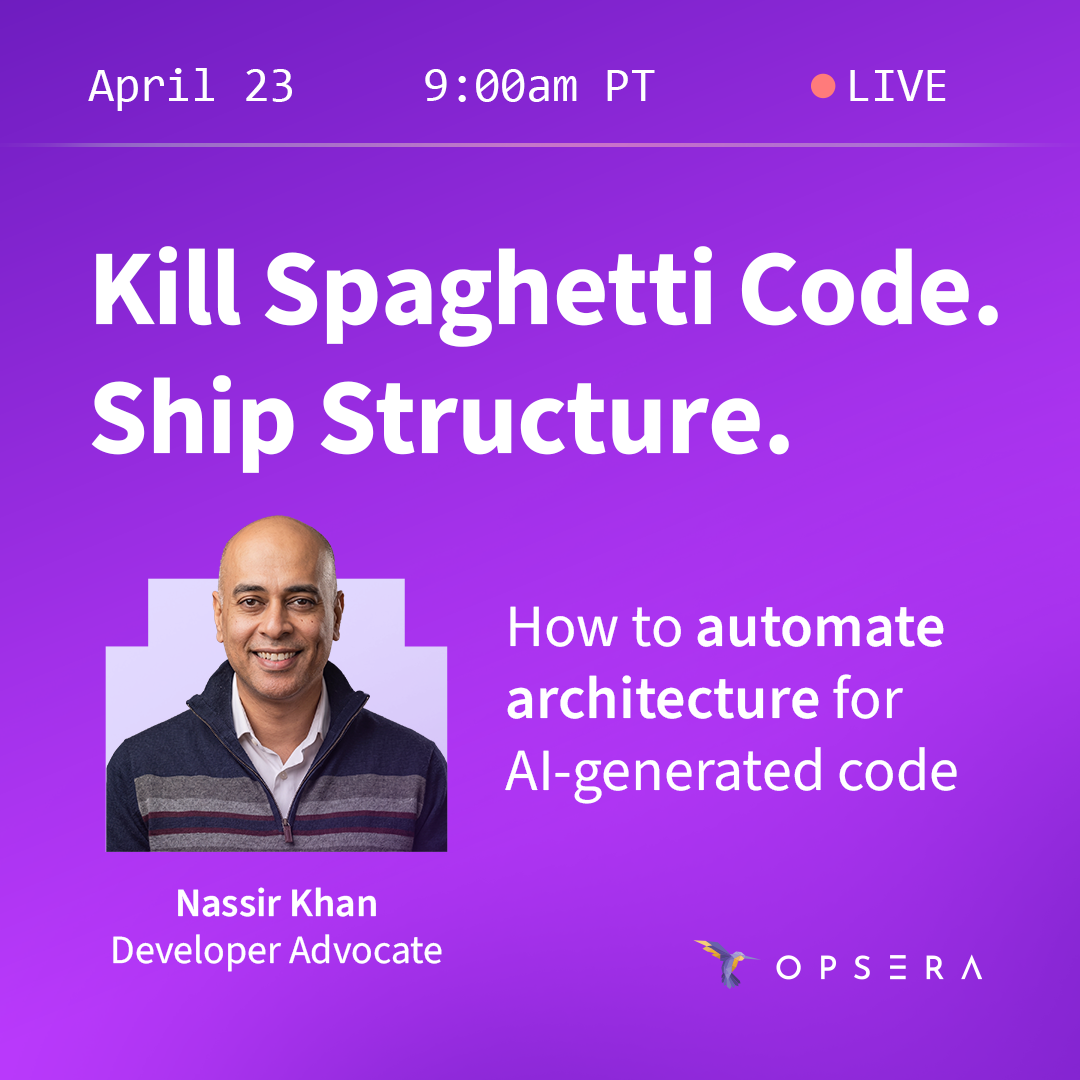 April 23 9:00am PT LIVE

Kill Spaghetti Code. Ship Structure.

How to automate architecture for AI-generated code

Nassir Khan
Developer Advocate

OPSERA